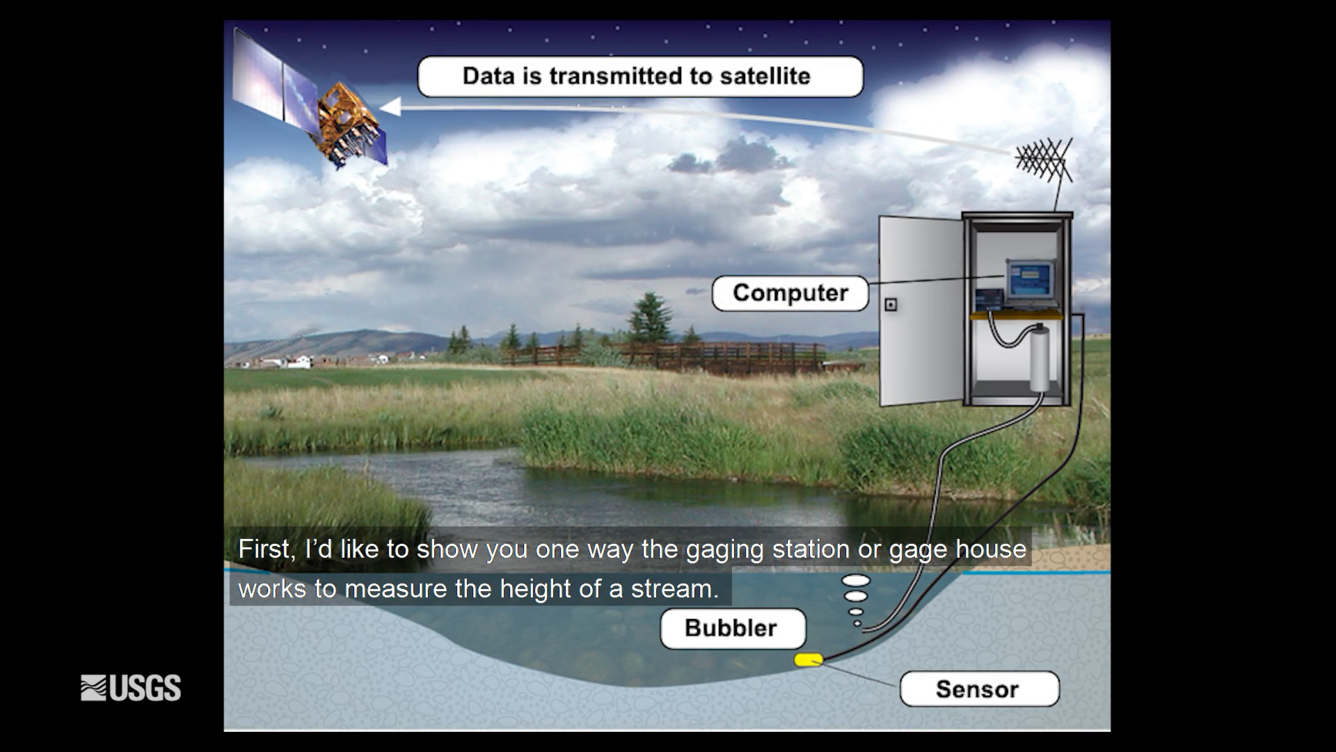 Data is transmitted to satellite

Computer

First, I'd like to show you one way the gaging station or gage house works to measure the height of a stream.

Bubbler

Sensor

USGS